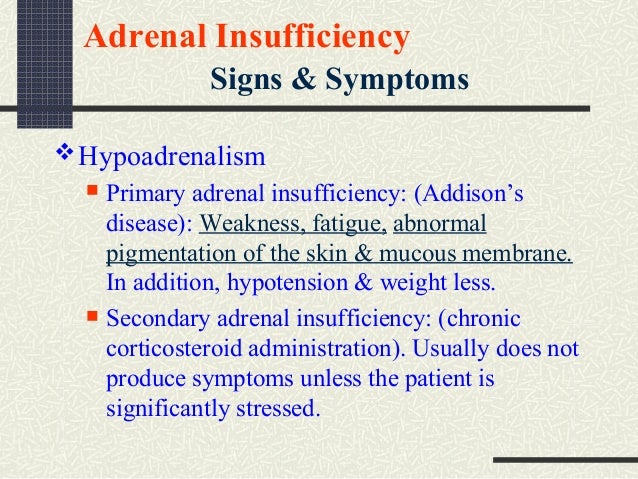 Adrenal Insufficiency
Signs & Symptoms

❖ Hypoadrenalism

▪ Primary adrenal insufficiency: (Addison's disease): Weakness, fatigue, abnormal pigmentation of the skin & mucous membrane. In addition, hypotension & weight less.

▪ Secondary adrenal insufficiency: (chronic corticosteroid administration). Usually does not produce symptoms unless the patient is significantly stressed.